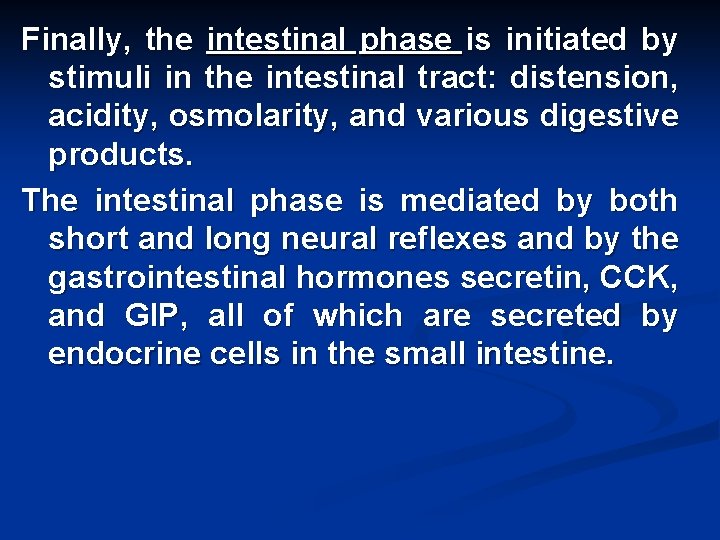 Finally, the intestinal phase is initiated by stimuli in the intestinal tract: distension, acidity, osmolarity, and various digestive products.

The intestinal phase is mediated by both short and long neural reflexes and by the gastrointestinal hormones secretin, CCK, and GIP, all of which are secreted by endocrine cells in the small intestine.